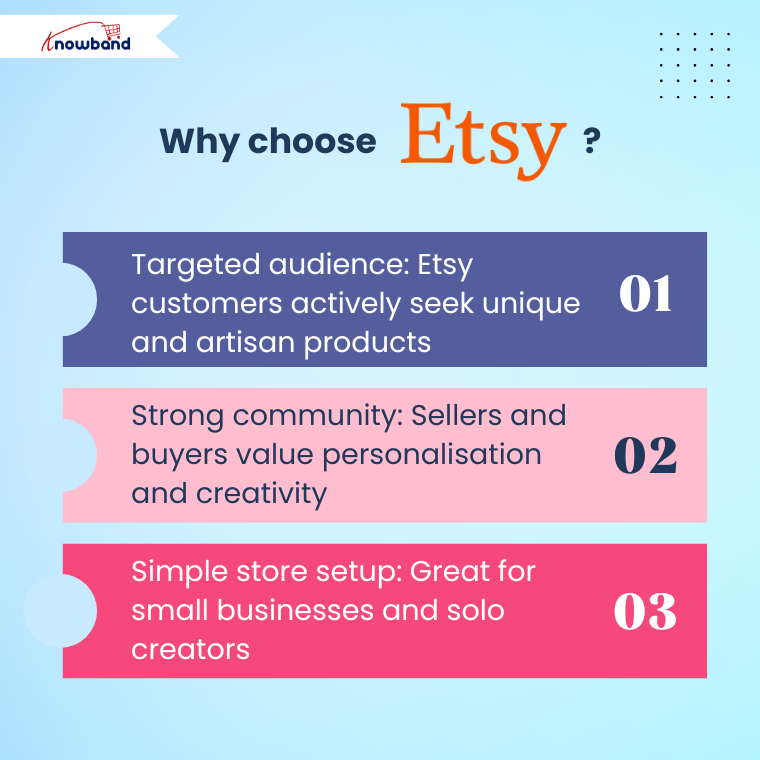 Knowband

Why choose Etsy ?

Targeted audience: Etsy customers actively seek unique and artisan products
01

Strong community: Sellers and buyers value personalisation and creativity
02

Simple store setup: Great for small businesses and solo creators
03